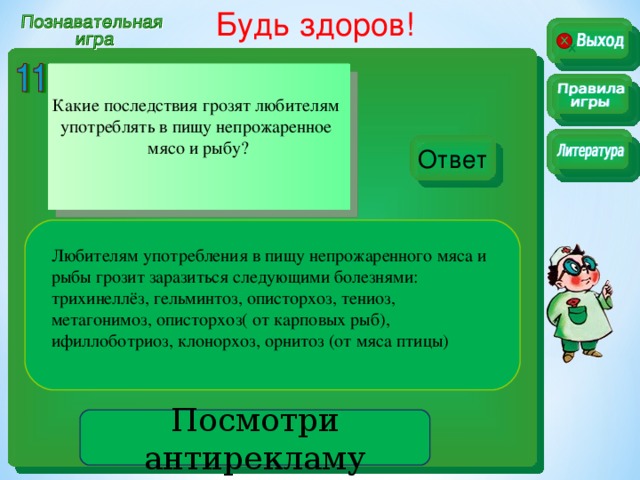 Познавательная игра

Будь здоров!

Выход

Правила игры

Литература

11

Какие последствия грозят любителям употреблять в пищу непрожаренное мясо и рыбу?

Ответ

Любителям употребления в пищу непрожаренного мяса и рыбы грозит заразиться следующими болезнями: трихинеллёз, гельминтоз, описторхоз, тениоз, метагонимоз, описторхоз( от карповых рыб), ифиллоботриоз, клонорхоз, орнитоз (от мяса птицы)

Посмотри антирекламу